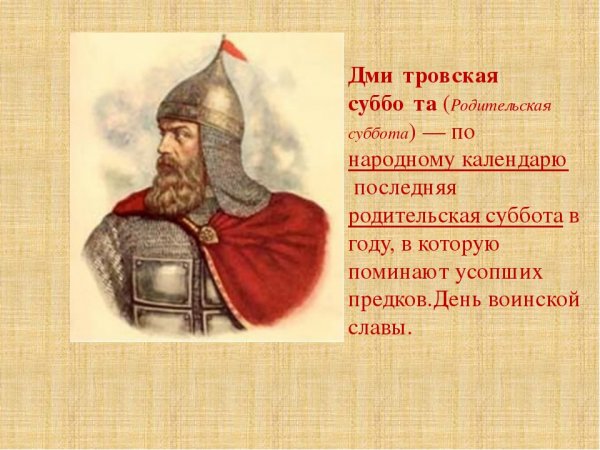 Дми тровская суббо та (Родительская суббота) — по народному календарю последняя родительская суббота в году, в которую поминают усопших предков.День воинской славы.